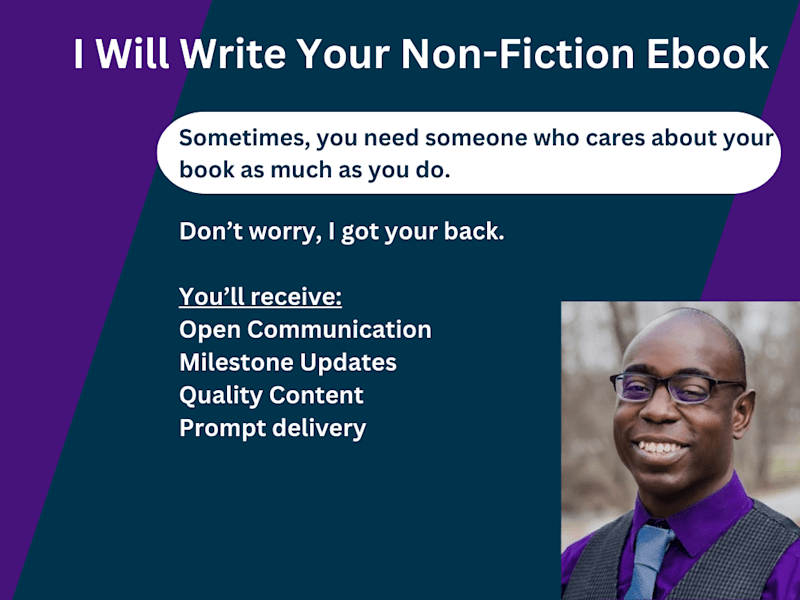 I Will Write Your Non-Fiction Ebook

Sometimes, you need someone who cares about your book as much as you do.

Don't worry, I got your back.

You'll receive:
Open Communication
Milestone Updates
Quality Content
Prompt delivery